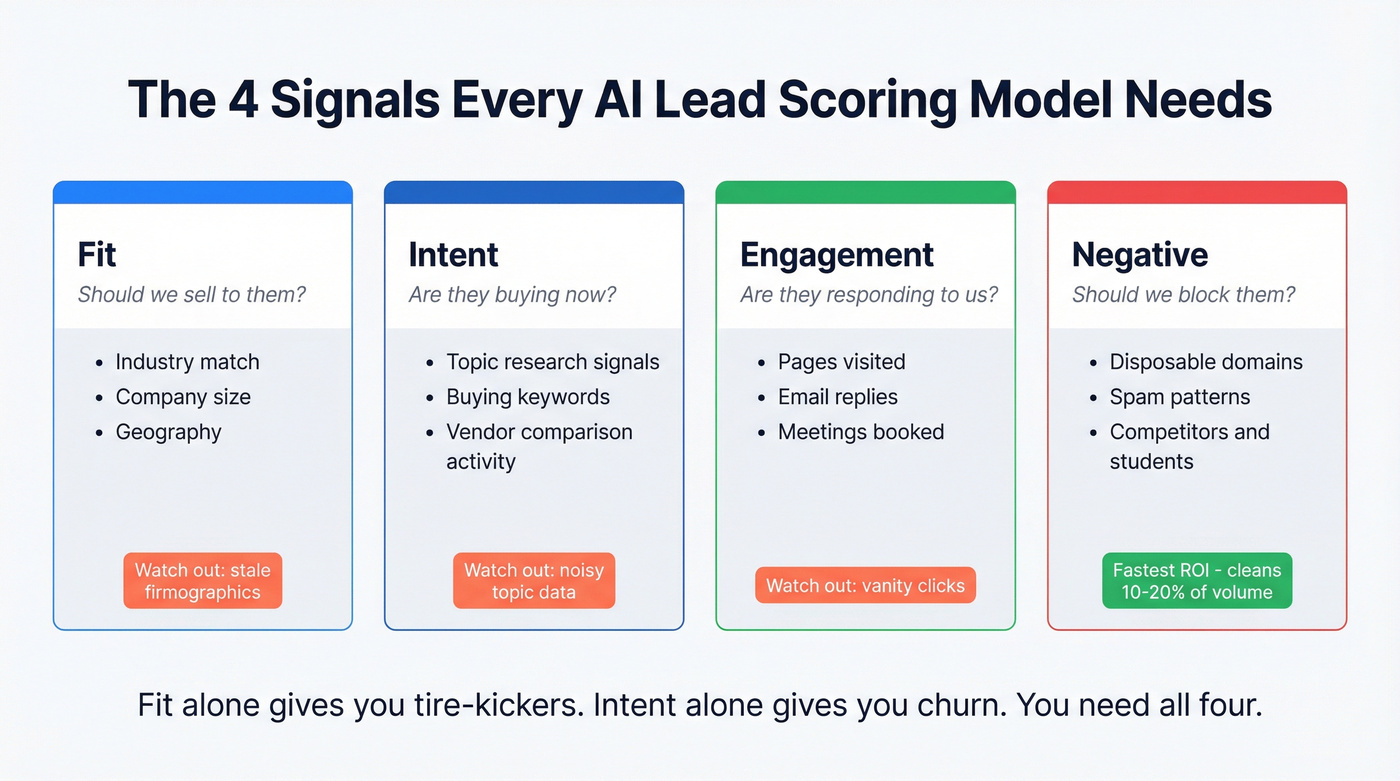 The 4 Signals Every AI Lead Scoring Model Needs

Fit
Should we sell to them?

- Industry match
- Company size
- Geography

Watch out: stale firmographics

Intent
Are they buying now?

- Topic research signals
- Buying keywords
- Vendor comparison activity

Watch out: noisy topic data

Engagement
Are they responding to us?

- Pages visited
- Email replies
- Meetings booked

Watch out: vanity clicks

Negative
Should we block them?

- Disposable domains
- Spam patterns
- Competitors and students

Fastest ROI - cleans 10-20% of volume

Fit alone gives you tire-kickers. Intent alone gives you churn. You need all four.